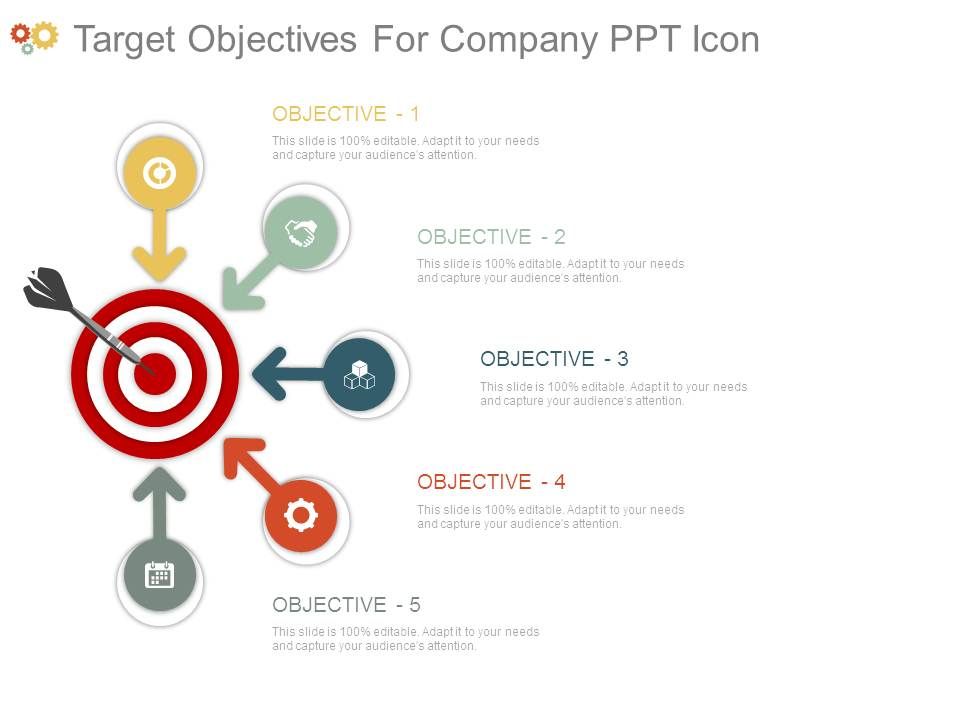 Target Objectives For Company PPT Icon

OBJECTIVE - 1

This slide is 100% editable. Adapt it to your needs and capture your audience's attention.

OBJECTIVE - 2

This slide is 100% editable. Adapt it to your needs and capture your audience's attention.

OBJECTIVE - 3

This slide is 100% editable. Adapt it to your needs and capture your audience's attention.

OBJECTIVE - 4

This slide is 100% editable. Adapt it to your needs and capture your audience's attention.

OBJECTIVE - 5

This slide is 100% editable. Adapt it to your needs and capture your audience's attention.